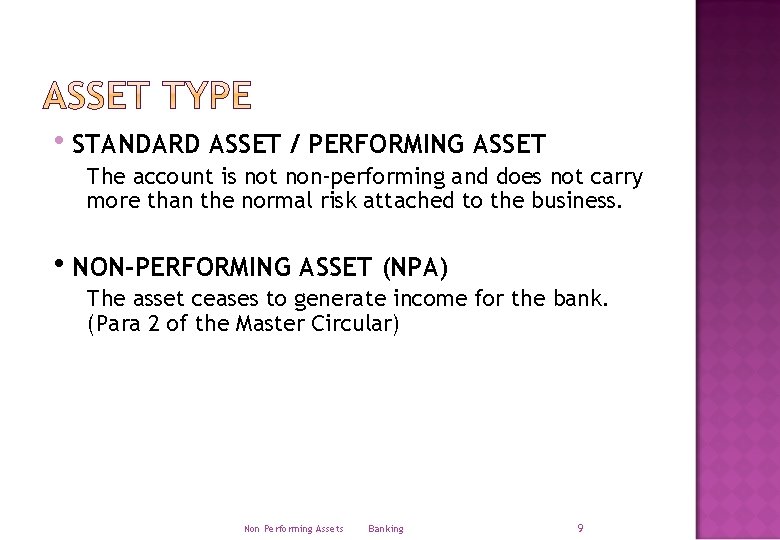 ASSET TYPE

• STANDARD ASSET / PERFORMING ASSET

The account is not non-performing and does not carry more than the normal risk attached to the business.

• NON-PERFORMING ASSET (NPA)

The asset ceases to generate income for the bank. (Para 2 of the Master Circular)

Non Performing Assets Banking 9